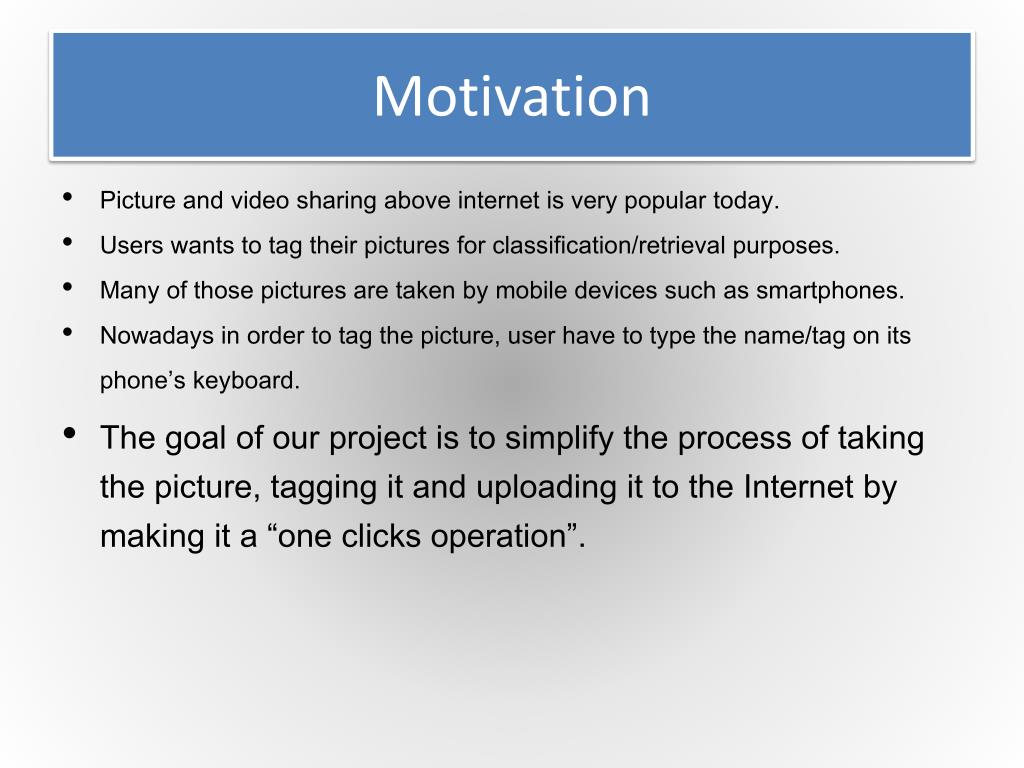 Motivation

• Picture and video sharing above internet is very popular today.
• Users wants to tag their pictures for classification/retrieval purposes.
• Many of those pictures are taken by mobile devices such as smartphones.
• Nowadays in order to tag the picture, user have to type the name/tag on its phone’s keyboard.
• The goal of our project is to simplify the process of taking the picture, tagging it and uploading it to the Internet by making it a “one clicks operation”.